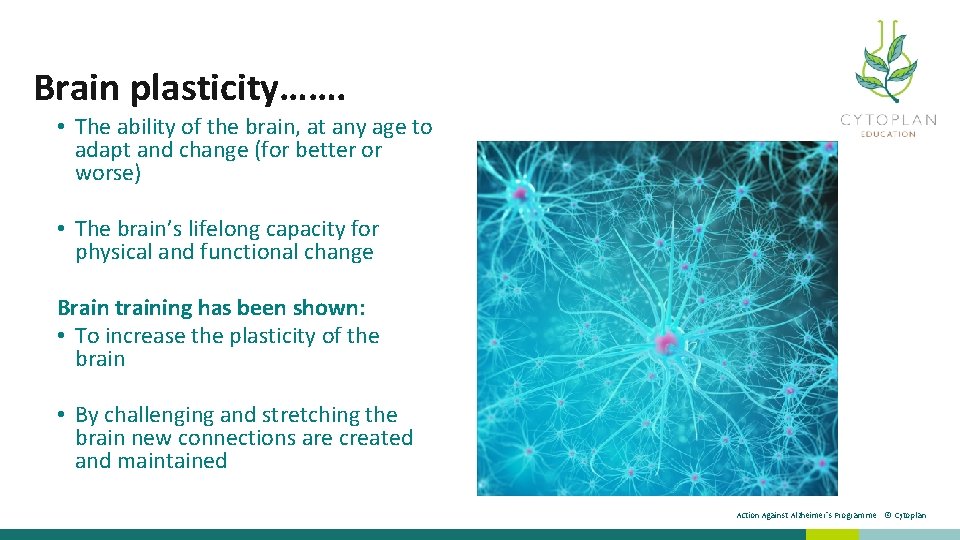 Brain plasticity…….

• The ability of the brain, at any age to adapt and change (for better or worse)

• The brain's lifelong capacity for physical and functional change

Brain training has been shown:
• To increase the plasticity of the brain

• By challenging and stretching the brain new connections are created and maintained

CYTOPLAN
EDUCATION

Action Against Alzheimer's Programme © Cytoplan